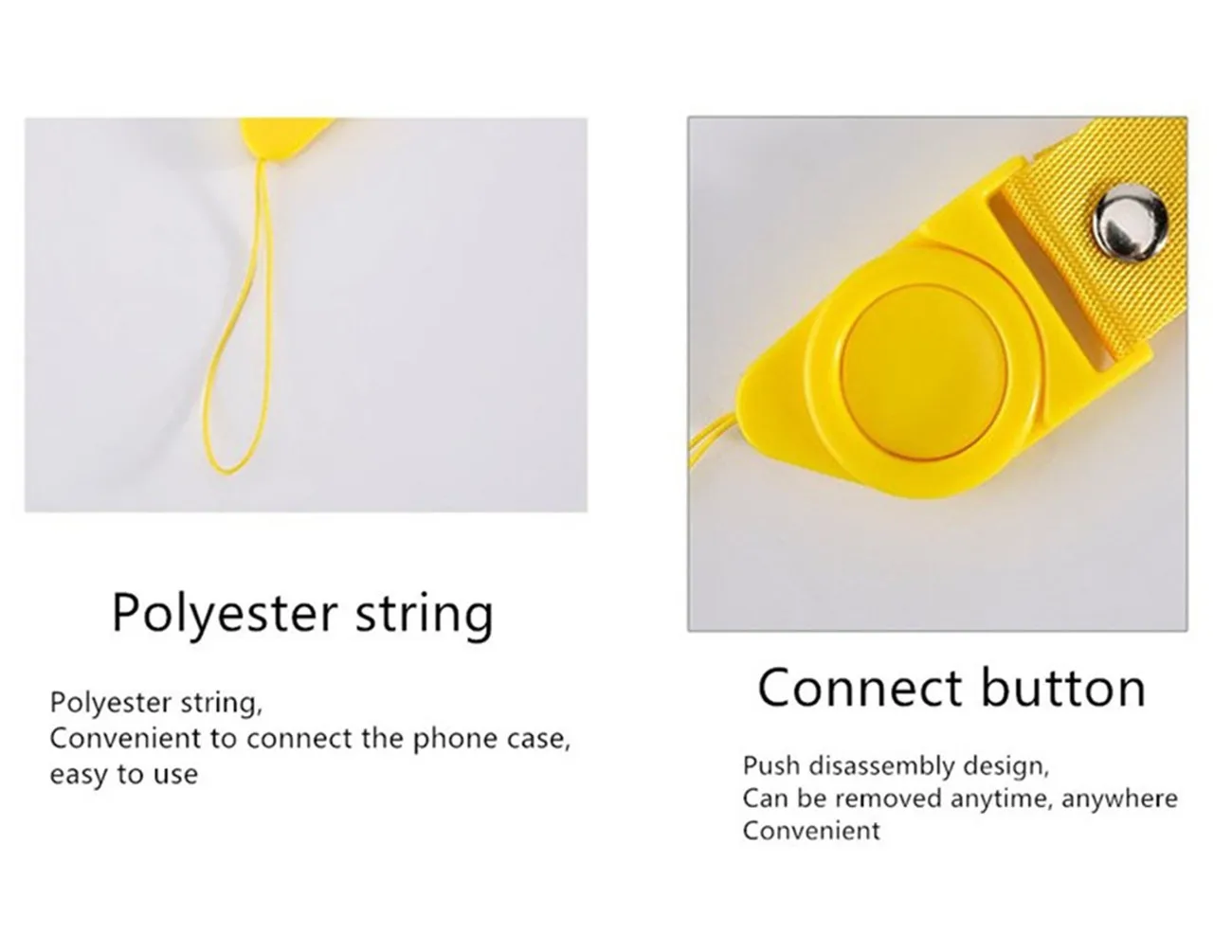 Polyester string

Polyester string,
Convenient to connect the phone case,
easy to use

Connect button

Push disassembly design,
Can be removed anytime, anywhere
Convenient